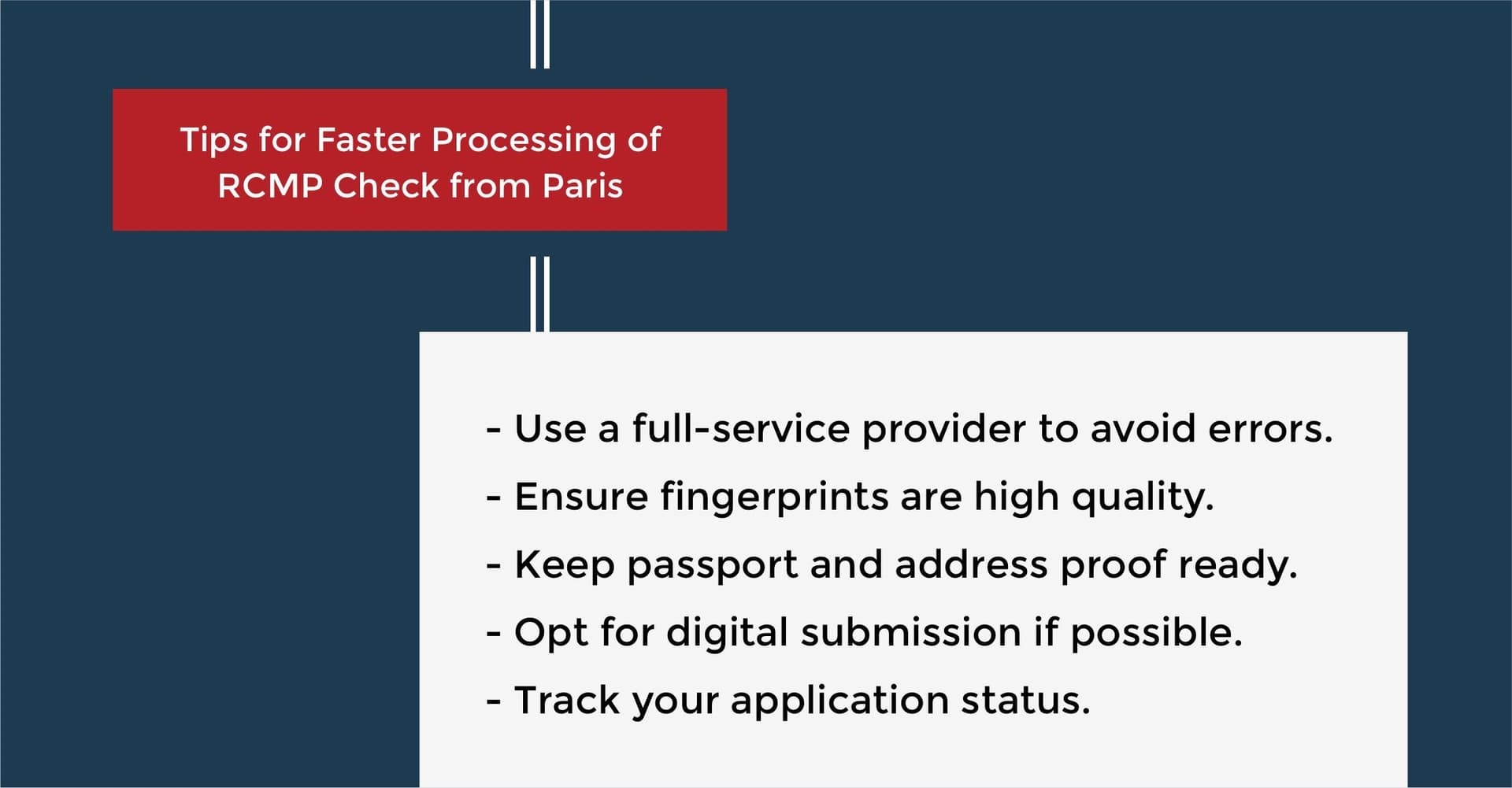 Tips for Faster Processing of RCMP Check from Paris

- Use a full-service provider to avoid errors.
- Ensure fingerprints are high quality.
- Keep passport and address proof ready.
- Opt for digital submission if possible.
- Track your application status.